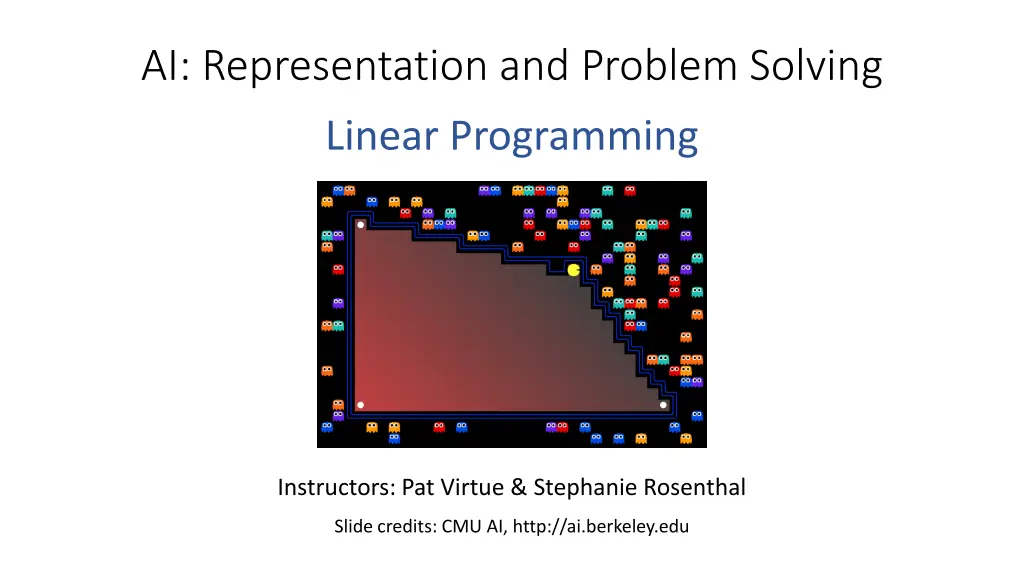 AI: Representation and Problem Solving

Linear Programming

Instructors: Pat Virtue & Stephanie Rosenthal

Slide credits: CMU AI, http://ai.berkeley.edu